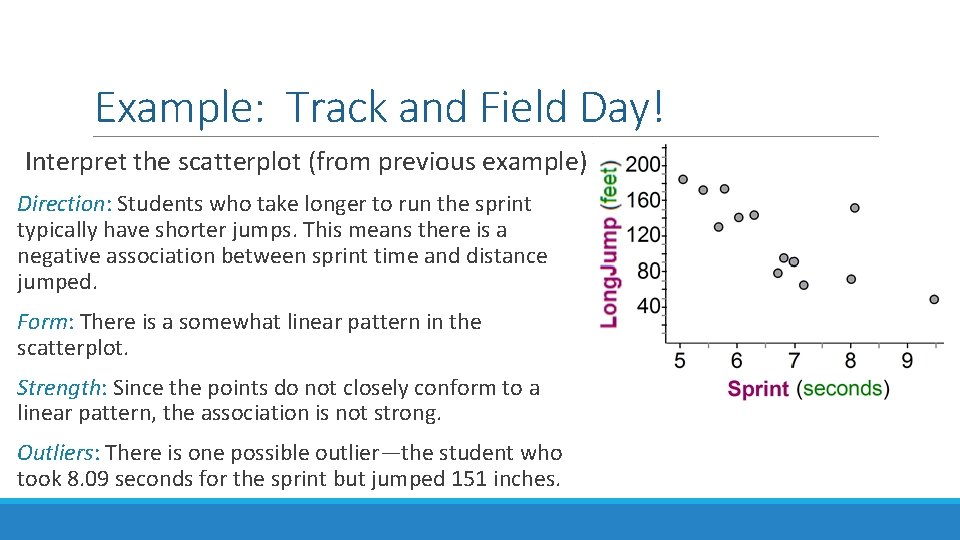 Example: Track and Field Day!

Interpret the scatterplot (from previous example)

Direction: Students who take longer to run the sprint typically have shorter jumps. This means there is a negative association between sprint time and distance jumped.

Form: There is a somewhat linear pattern in the scatterplot.

Strength: Since the points do not closely conform to a linear pattern, the association is not strong.

Outliers: There is one possible outlier—the student who took 8.09 seconds for the sprint but jumped 151 inches.

LongJump (feet)
200
160
120
80
40
5 6 7 8 9
Sprint (seconds)